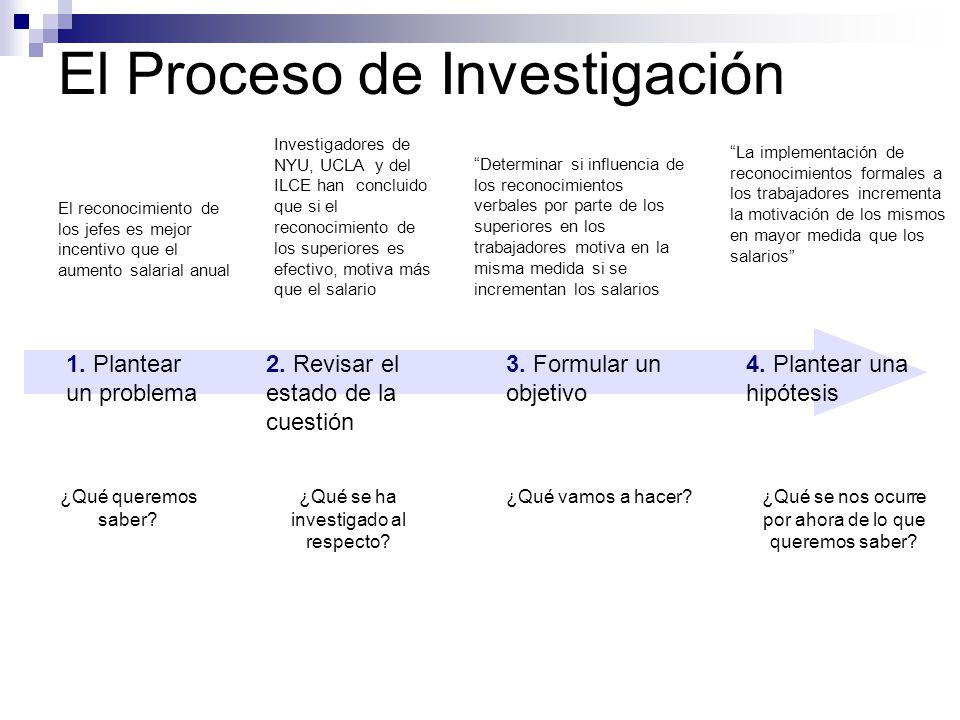 El Proceso de Investigación

El reconocimiento de los jefes es mejor incentivo que el aumento salarial anual

Investigadores de NYU, UCLA y del ILCE han concluido que si el reconocimiento de los superiores es efectivo, motiva más que el salario

“Determinar si influencia de los reconocimientos verbales por parte de los superiores en los trabajadores motiva en la misma medida si se incrementan los salarios

“La implementación de reconocimientos formales a los trabajadores incrementa la motivación de los mismos en mayor medida que los salarios”

1. Plantear un problema

2. Revisar el estado de la cuestión

3. Formular un objetivo

4. Plantear una hipótesis

¿Qué queremos saber?

¿Qué se ha investigado al respecto?

¿Qué vamos a hacer?

¿Qué se nos ocurre por ahora de lo que queremos saber?